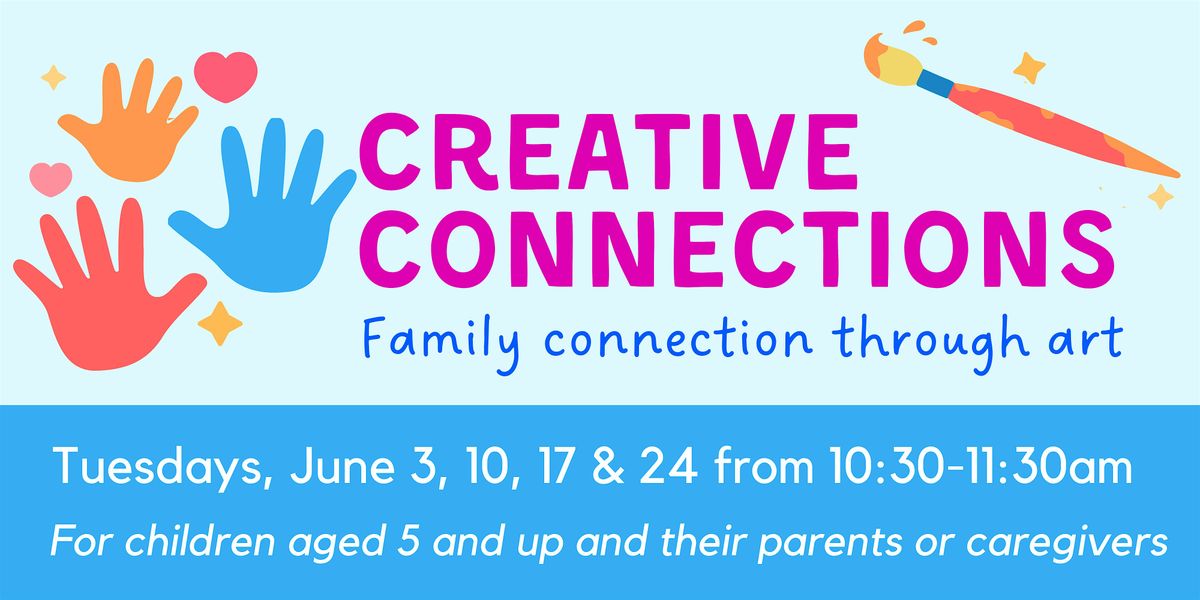 CREATIVE CONNECTIONS

Family connection through art

Tuesdays, June 3, 10, 17 & 24 from 10:30-11:30am

For children aged 5 and up and their parents or caregivers